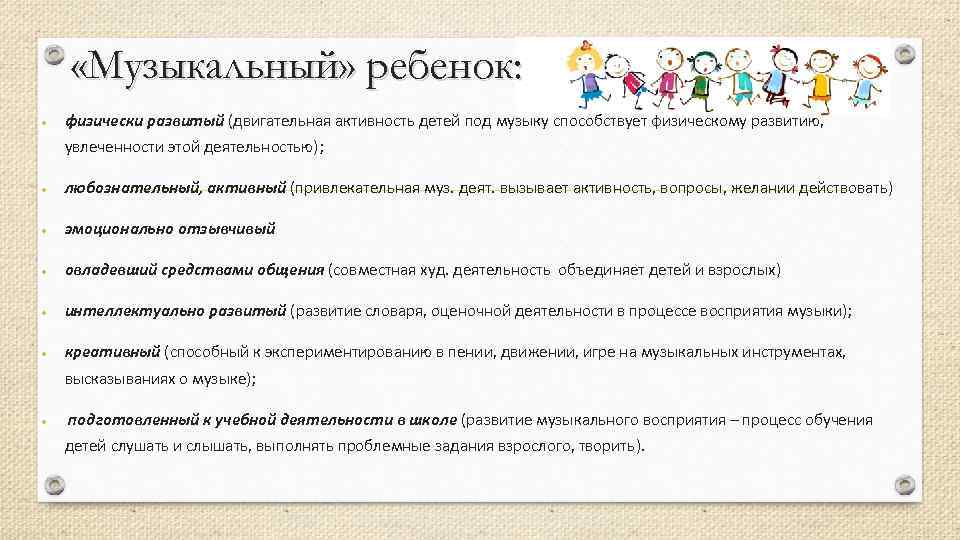 «Музыкальный» ребенок:

• физически развитый (двигательная активность детей под музыку способствует физическому развитию, увлеченности этой деятельностью);

• любознательный, активный (привлекательная муз. деят. вызывает активность, вопросы, желании действовать)

• эмоционально отзывчивый

• овладевший средствами общения (совместная худ. деятельность объединяет детей и взрослых)

• интеллектуально развитый (развитие словаря, оценочной деятельности в процессе восприятия музыки);

• креативный (способный к экспериментированию в пении, движении, игре на музыкальных инструментах, высказываниях о музыке);

• подготовленный к учебной деятельности в школе (развитие музыкального восприятия – процесс обучения детей слушать и слышать, выполнять проблемные задания взрослого, творить).